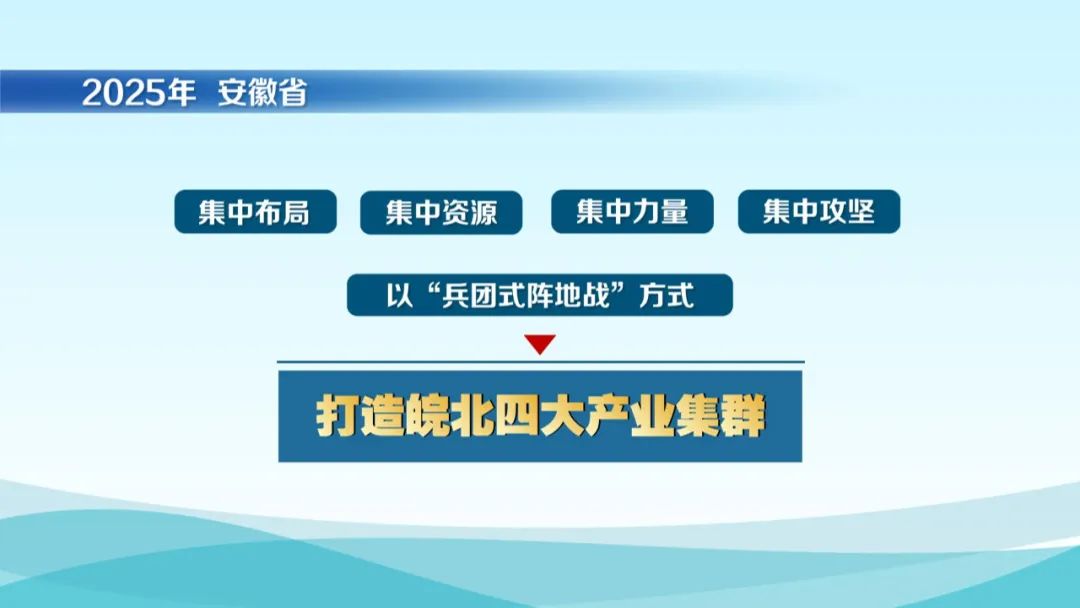 2025年 安徽省

集中布局

集中资源

集中力量

集中攻坚

以“兵团式阵地战”方式

打造皖北四大产业集群